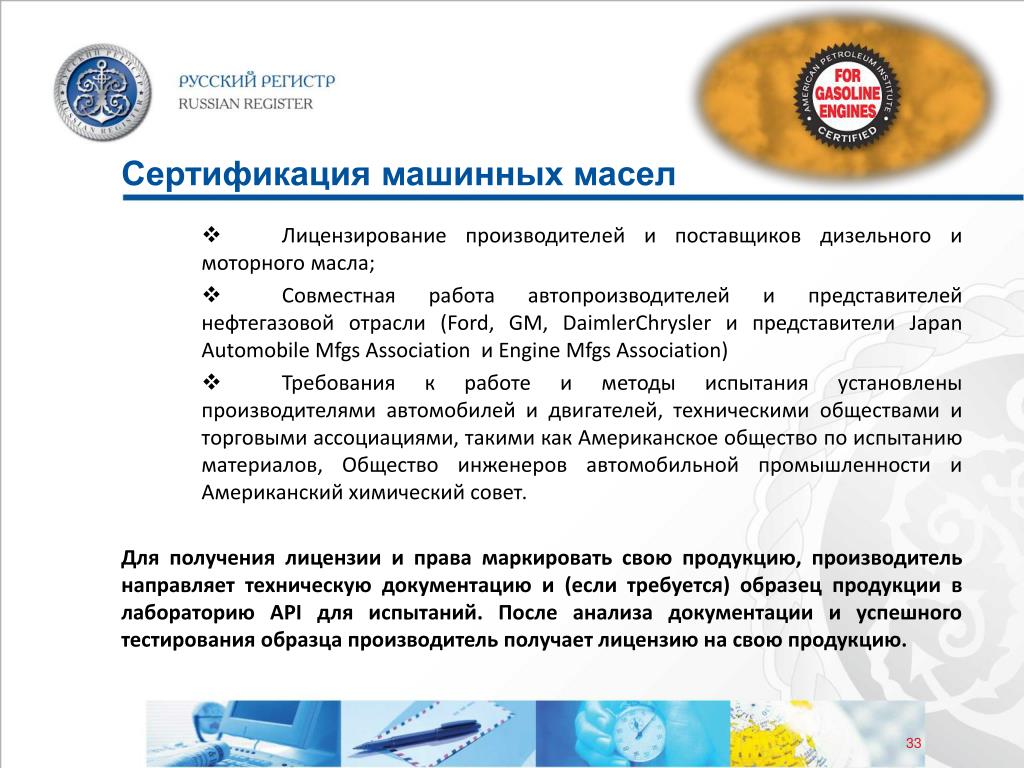 РУССКИЙ РЕГИСТР
RUSSIAN REGISTER

AMERICAN PETROLEUM INSTITUTE
FOR GASOLINE ENGINES
CERTIFIED

Сертификация машинных масел

❖ Лицензирование производителей и поставщиков дизельного и моторного масла;

❖ Совместная работа автопроизводителей и представителей нефтегазовой отрасли (Ford, GM, DaimlerChrysler и представители Japan Automobile Mfgs Association и Engine Mfgs Association)

❖ Требования к работе и методы испытания установлены производителями автомобилей и двигателей, техническими обществами и торговыми ассоциациями, такими как Американское общество по испытанию материалов, Общество инженеров автомобильной промышленности и Американский химический совет.

Для получения лицензии и права маркировать свою продукцию, производитель направляет техническую документацию и (если требуется) образец продукции в лабораторию API для испытаний. После анализа документации и успешного тестирования образца производитель получает лицензию на свою продукцию.

33